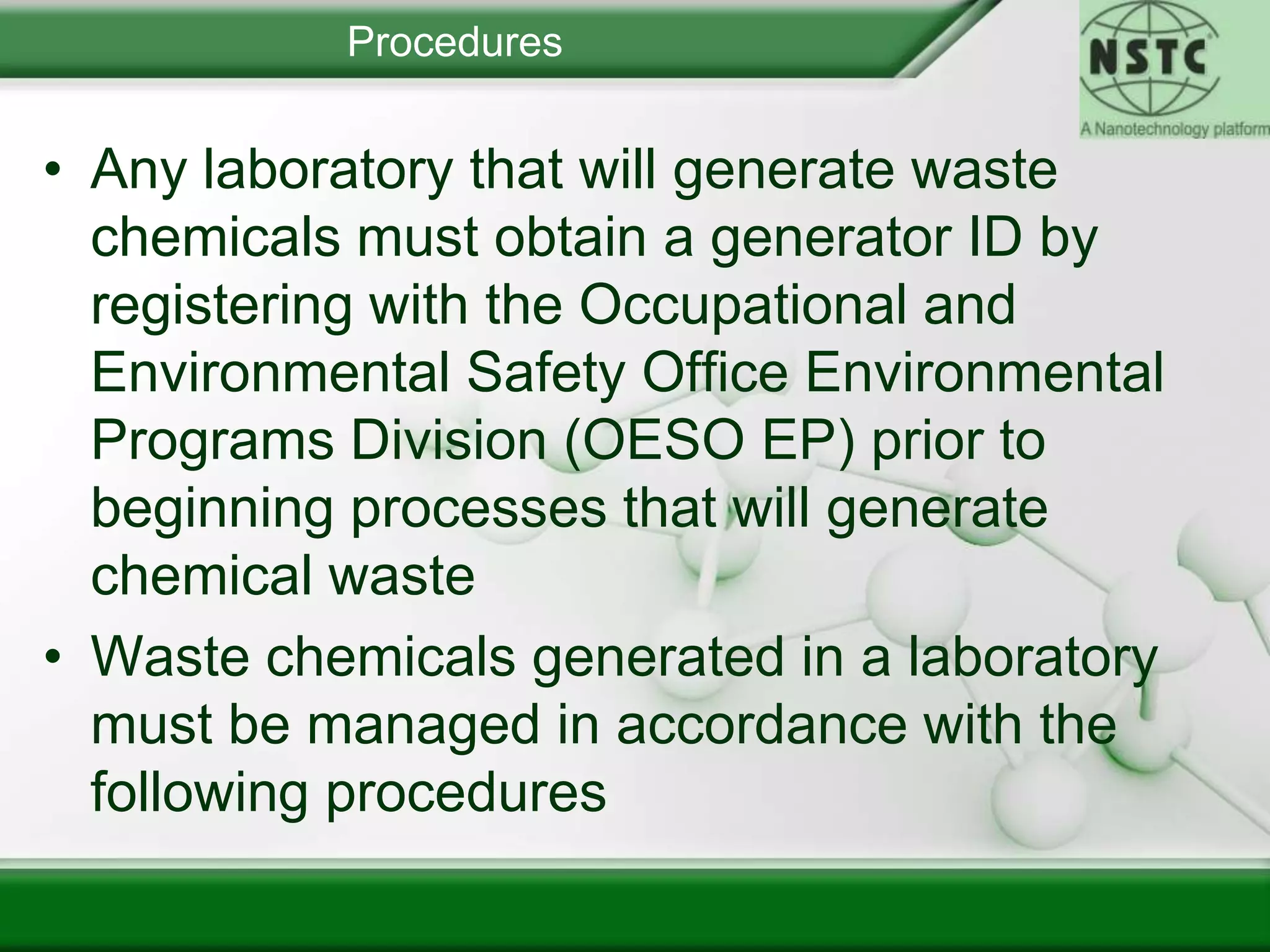 Procedures

NSTC
A Nanotechnology platform

• Any laboratory that will generate waste chemicals must obtain a generator ID by registering with the Occupational and Environmental Safety Office Environmental Programs Division (OESO EP) prior to beginning processes that will generate chemical waste

• Waste chemicals generated in a laboratory must be managed in accordance with the following procedures